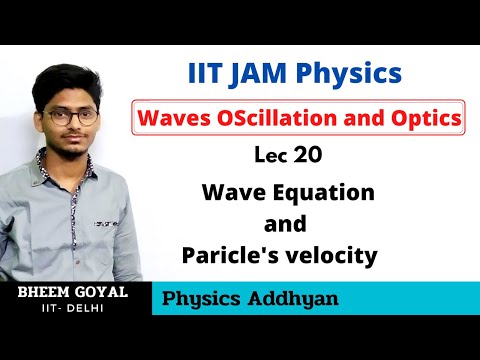 IIT JAM Physics

Waves OScillation and Optics

Lec 20

Wave Equation
and
Paricle's velocity

BHEEM GOYAL
IIT- DELHI

Physics Addhyan